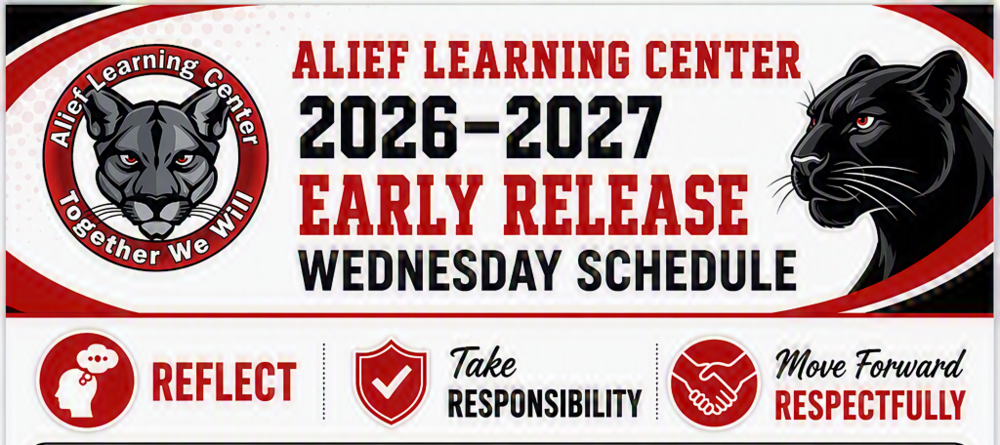 Alief Learning Center
Together We Will

ALIEF LEARNING CENTER
2026–2027
EARLY RELEASE
WEDNESDAY SCHEDULE

REFLECT

Take
RESPONSIBILITY

Move Forward
RESPECTFULLY